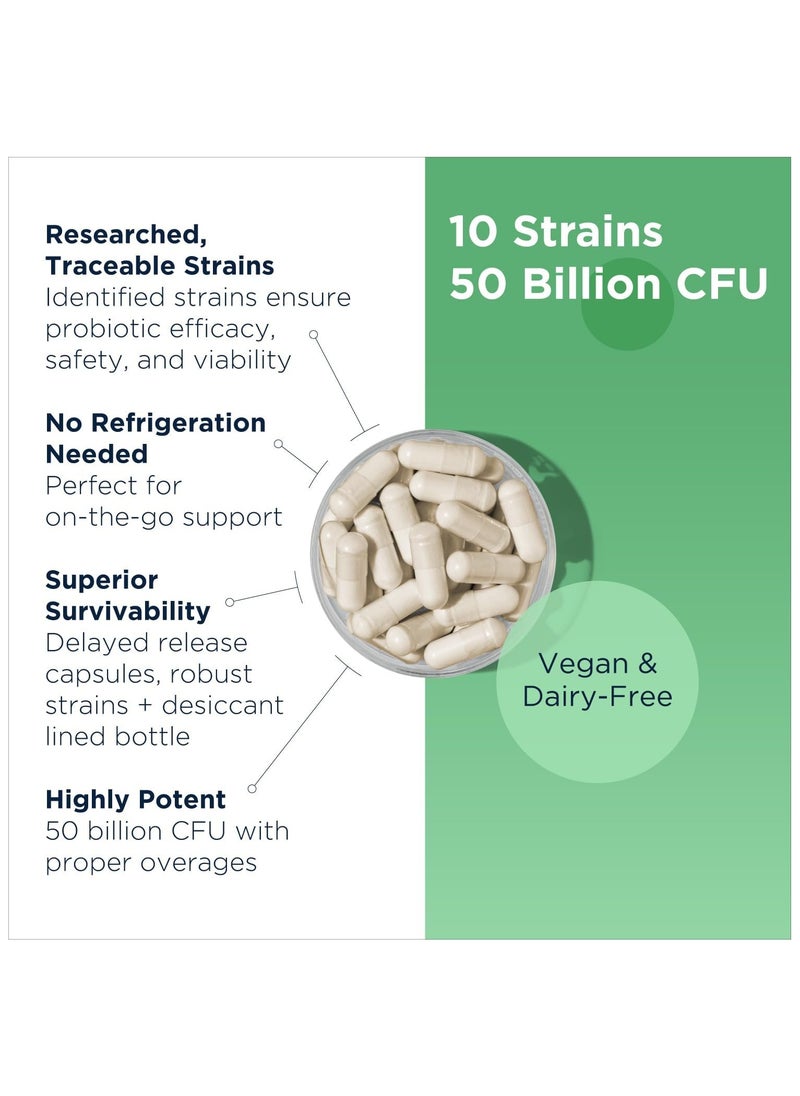 Researched, Traceable Strains
Identified strains ensure probiotic efficacy, safety, and viability

No Refrigeration Needed
Perfect for on-the-go support

Superior Survivability
Delayed release capsules, robust strains + desiccant lined bottle

Highly Potent
50 billion CFU with proper overages

10 Strains
50 Billion CFU

Vegan & Dairy-Free